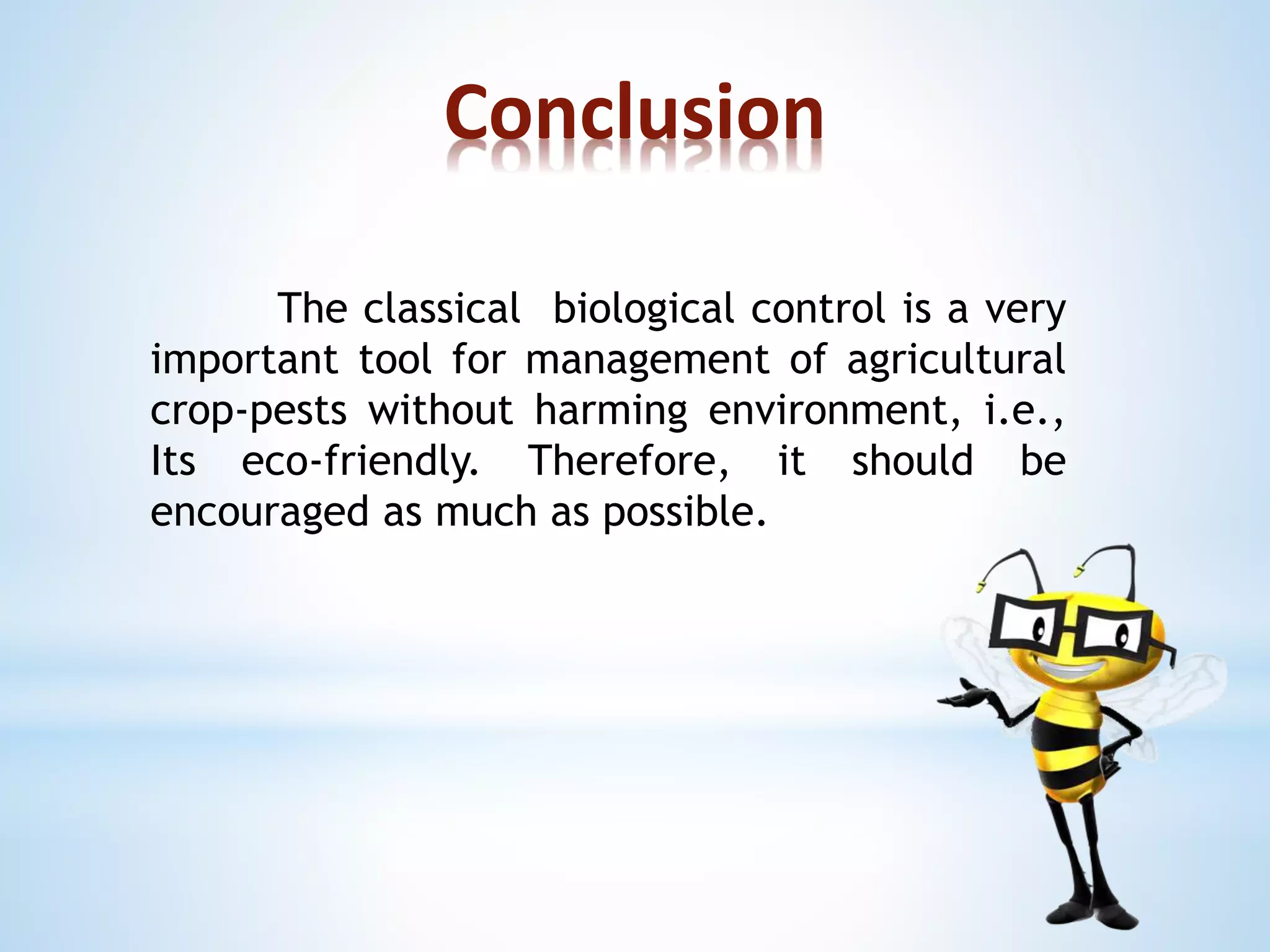 Conclusion

The classical biological control is a very important tool for management of agricultural crop-pests without harming environment, i.e., Its eco-friendly. Therefore, it should be encouraged as much as possible.